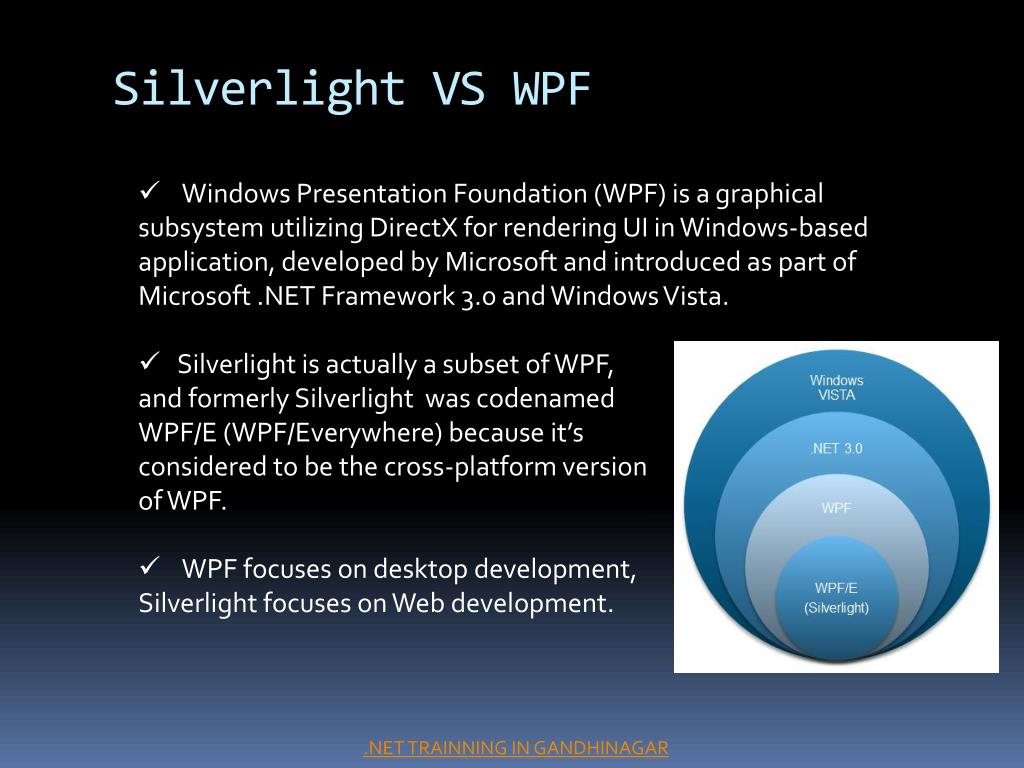 Silverlight VS WPF

✓ Windows Presentation Foundation (WPF) is a graphical subsystem utilizing DirectX for rendering UI in Windows-based application, developed by Microsoft and introduced as part of Microsoft .NET Framework 3.0 and Windows Vista.

✓ Silverlight is actually a subset of WPF, and formerly Silverlight was codenamed WPF/E (WPF/Everywhere) because it's considered to be the cross-platform version of WPF.

✓ WPF focuses on desktop development, Silverlight focuses on Web development.

Windows VISTA

.NET 3.0

WPF

WPF/E (Silverlight)

.NET TRAINNING IN GANDHINAGAR